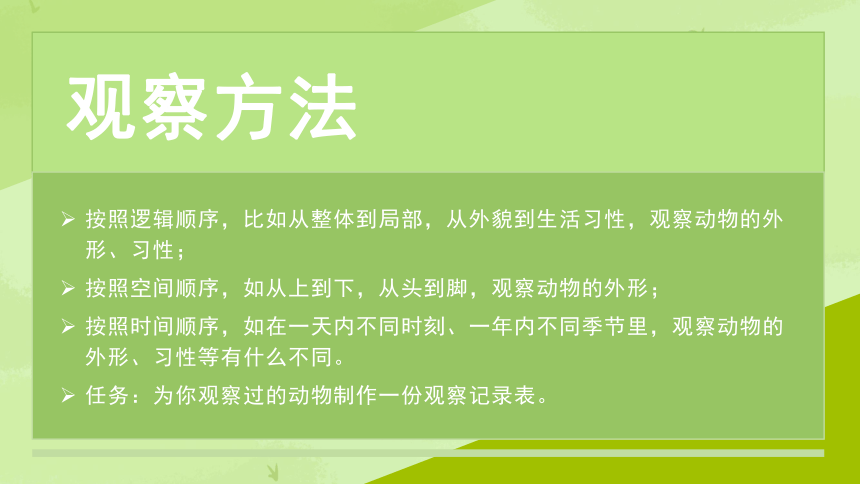 观察方法

➢ 按照逻辑顺序，比如从整体到局部，从外貌到生活习性，观察动物的外形、习性；

➢ 按照空间顺序，如从上到下，从头到脚，观察动物的外形；

➢ 按照时间顺序，如在一天内不同时刻、一年内不同季节里，观察动物的外形、习性等有什么不同。

➢ 任务：为你观察过的动物制作一份观察记录表。